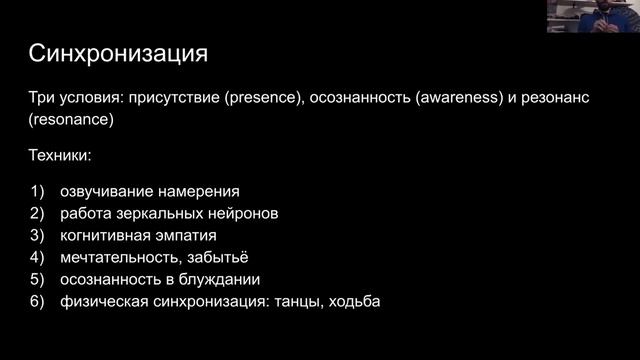 Синхронизация

Три условия: присутствие (presence), осознанность (awareness) и резонанс (resonance)

Техники:

1) озвучивание намерения
2) работа зеркальных нейронов
3) когнитивная эмпатия
4) мечтательность, забытьё
5) осознанность в блуждании
6) физическая синхронизация: танцы, ходьба